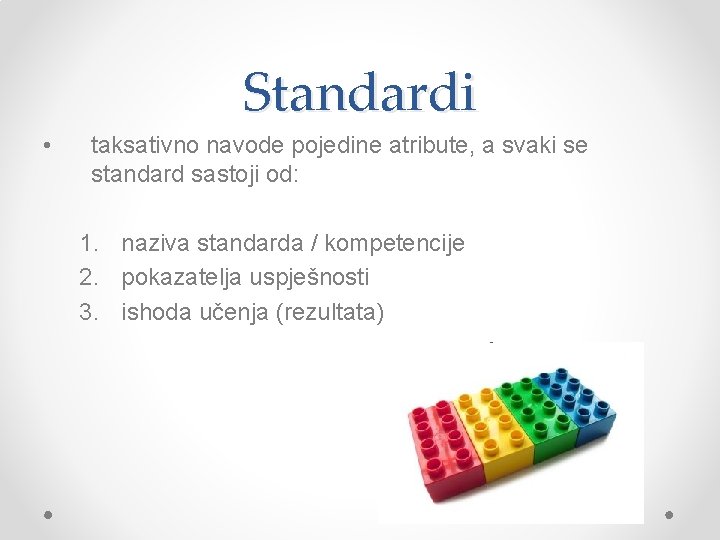 Standardi

• taksativno navode pojedine atribute, a svaki se standard sastoji od:

1. naziva standarda / kompetencije
2. pokazatelja uspješnosti
3. ishoda učenja (rezultata)